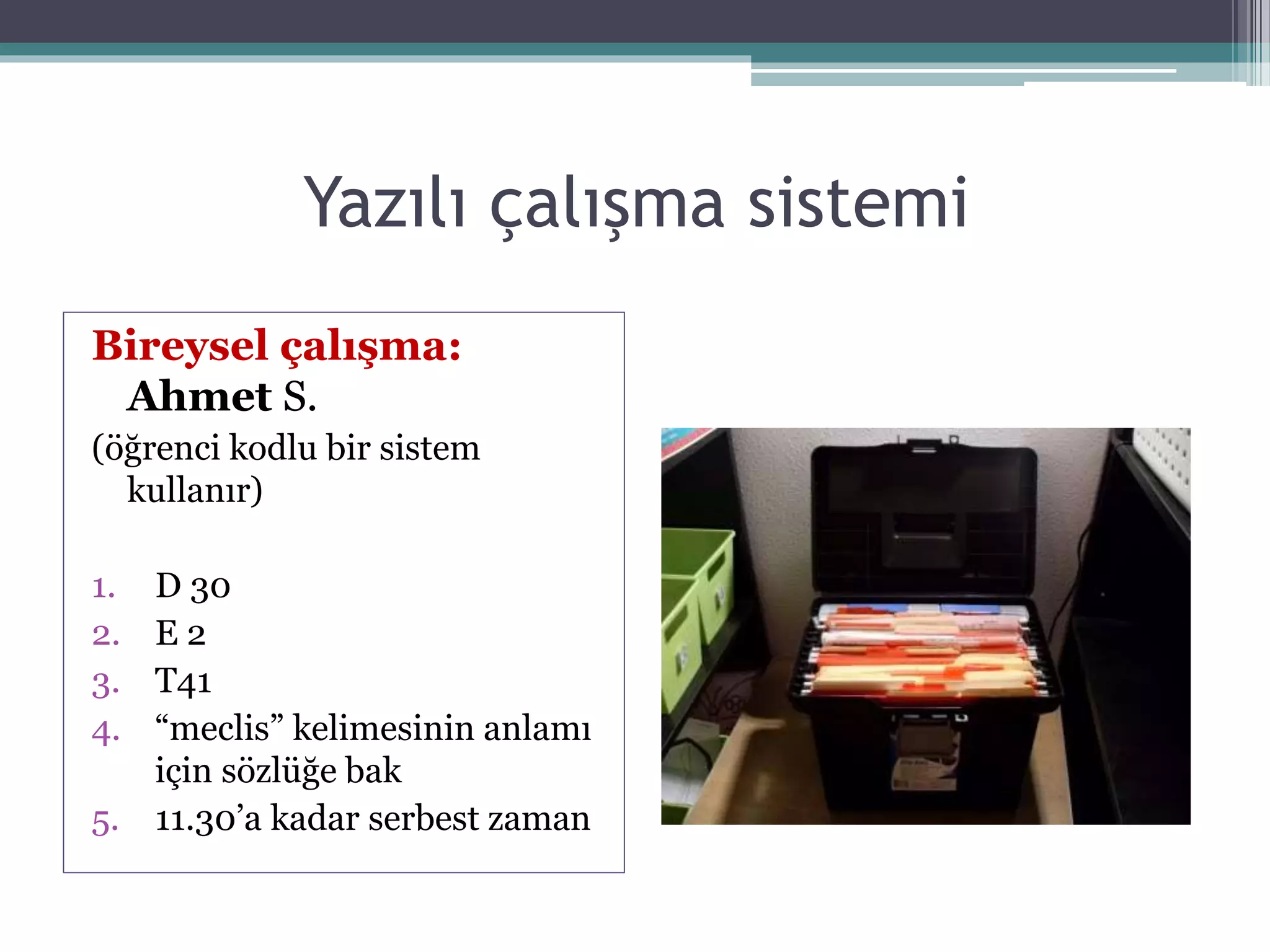 Yazılı çalışma sistemi

Bireysel çalışma:
Ahmet S.
(öğrenci kodlu bir sistem kullanır)

1. D 30
2. E 2
3. T41
4. “meclis” kelimesinin anlamı için sözlüğe bak
5. 11.30’a kadar serbest zaman